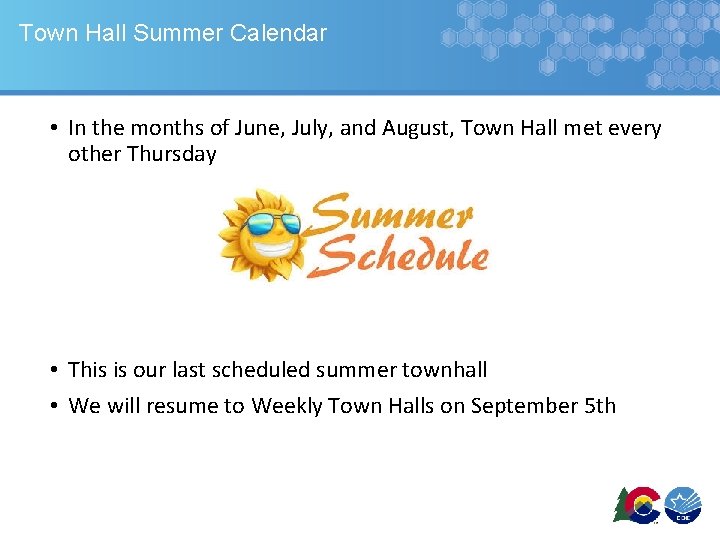 Town Hall Summer Calendar

• In the months of June, July, and August, Town Hall met every other Thursday

Summer Schedule

• This is our last scheduled summer townhall
• We will resume to Weekly Town Halls on September 5th

CDE